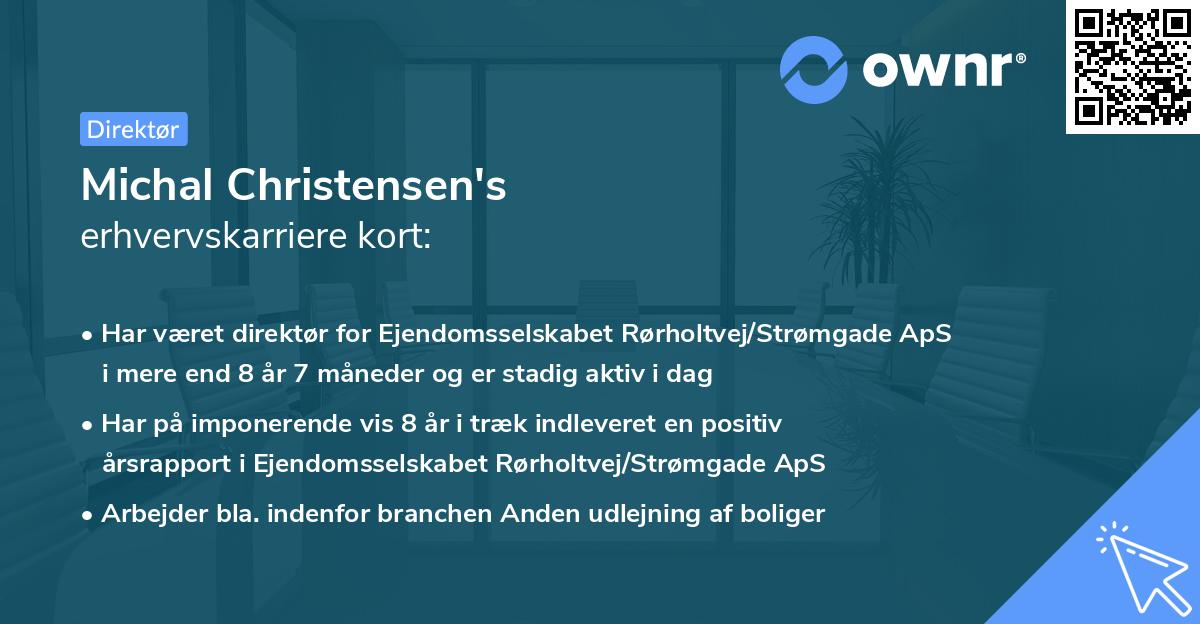 ownr®

Direktør

Michal Christensen's
erhvervskarriere kort:

• Har været direktør for Ejendomsselskabet Rørholtvej/Strømgade ApS i mere end 8 år 7 måneder og er stadig aktiv i dag

• Har på imponerende vis 8 år i træk indleveret en positiv årsrapport i Ejendomsselskabet Rørholtvej/Strømgade ApS

• Arbejder bla. indenfor branchen Anden udlejning af boliger